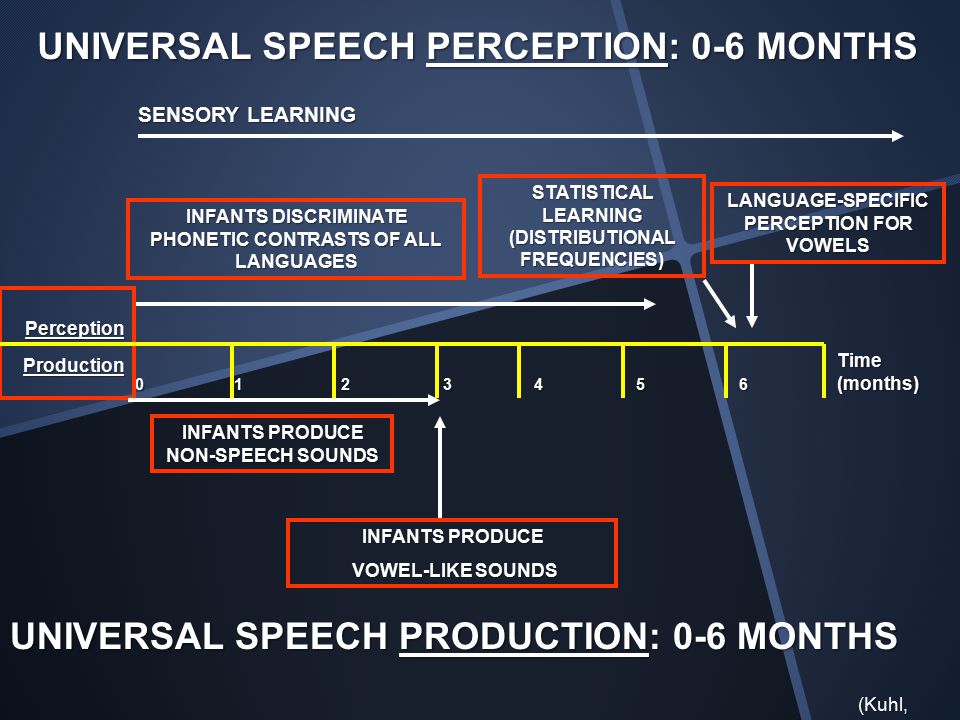 UNIVERSAL SPEECH PERCEPTION: 0-6 MONTHS

SENSORY LEARNING

INFANTS DISCRIMINATE PHONETIC CONTRASTS OF ALL LANGUAGES

STATISTICAL LEARNING (DISTRIBUTIONAL FREQUENCIES)

LANGUAGE-SPECIFIC PERCEPTION FOR VOWELS

Perception

Production

0 1 2 3 4 5 6

Time (months)

INFANTS PRODUCE NON-SPEECH SOUNDS

INFANTS PRODUCE VOWEL-LIKE SOUNDS

UNIVERSAL SPEECH PRODUCTION: 0-6 MONTHS

(Kuhl,